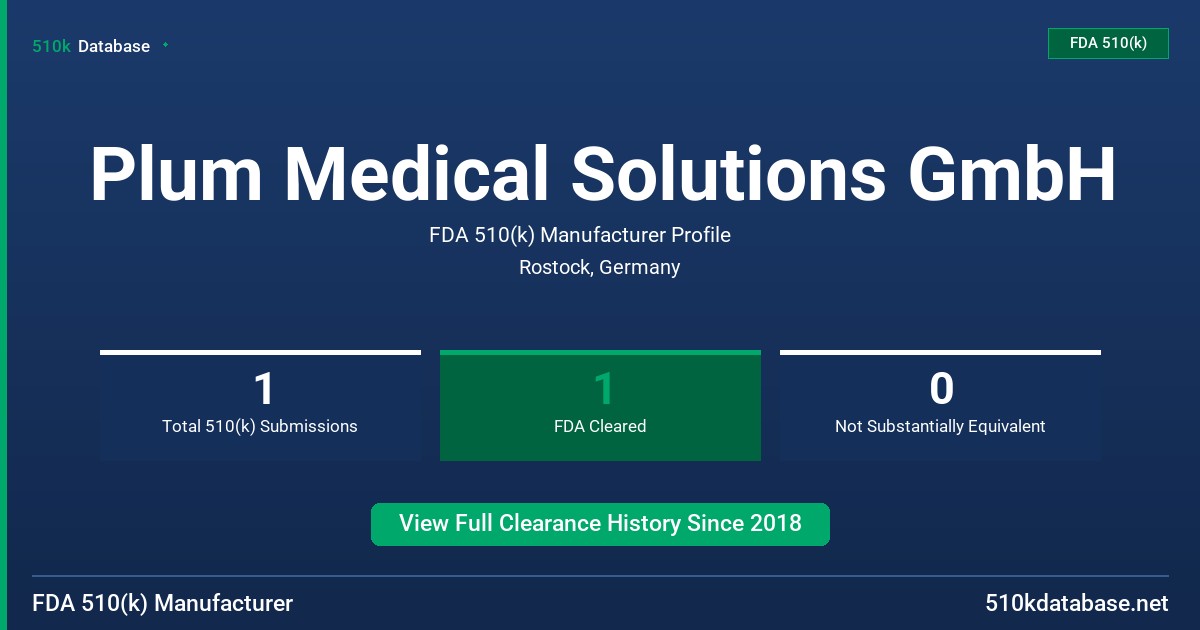 510k Database

FDA 510(k)

Plum Medical Solutions GmbH

FDA 510(k) Manufacturer Profile

Rostock, Germany

1
Total 510(k) Submissions

1
FDA Cleared

0
Not Substantially Equivalent

View Full Clearance History Since 2018

FDA 510(k) Manufacturer

510kdatabase.net